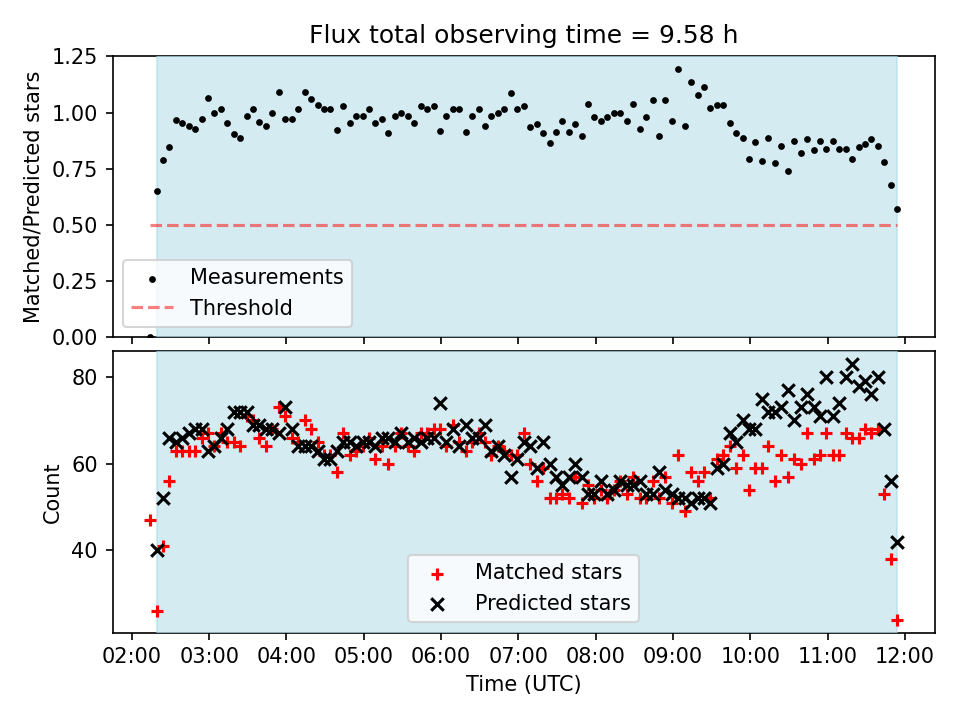 Flux total observing time = 9.58 h

Matched/Predicted stars

1.25
1.00
0.75
0.50
0.25
0.00

Measurements
Threshold

Count

80
60
40

Matched stars
Predicted stars

02:00 03:00 04:00 05:00 06:00 07:00 08:00 09:00 10:00 11:00 12:00

Time (UTC)